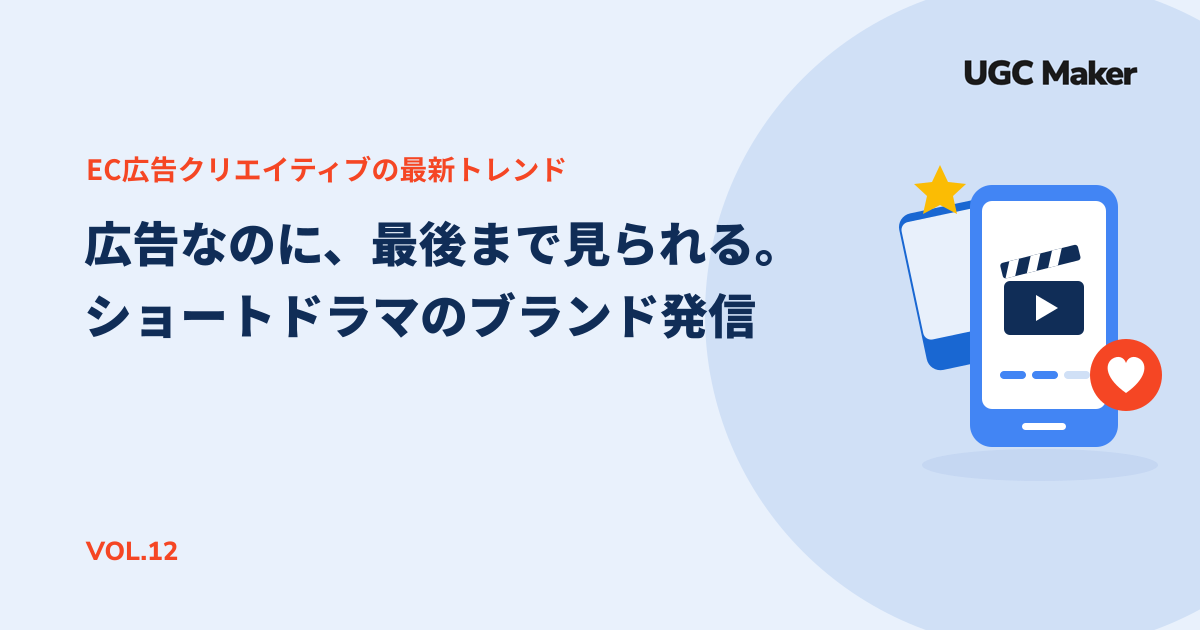 UGC Maker

EC広告クリエイティブの最新トレンド

広告なのに、最後まで見られる。
ショートドラマのブランド発信

VOL.12